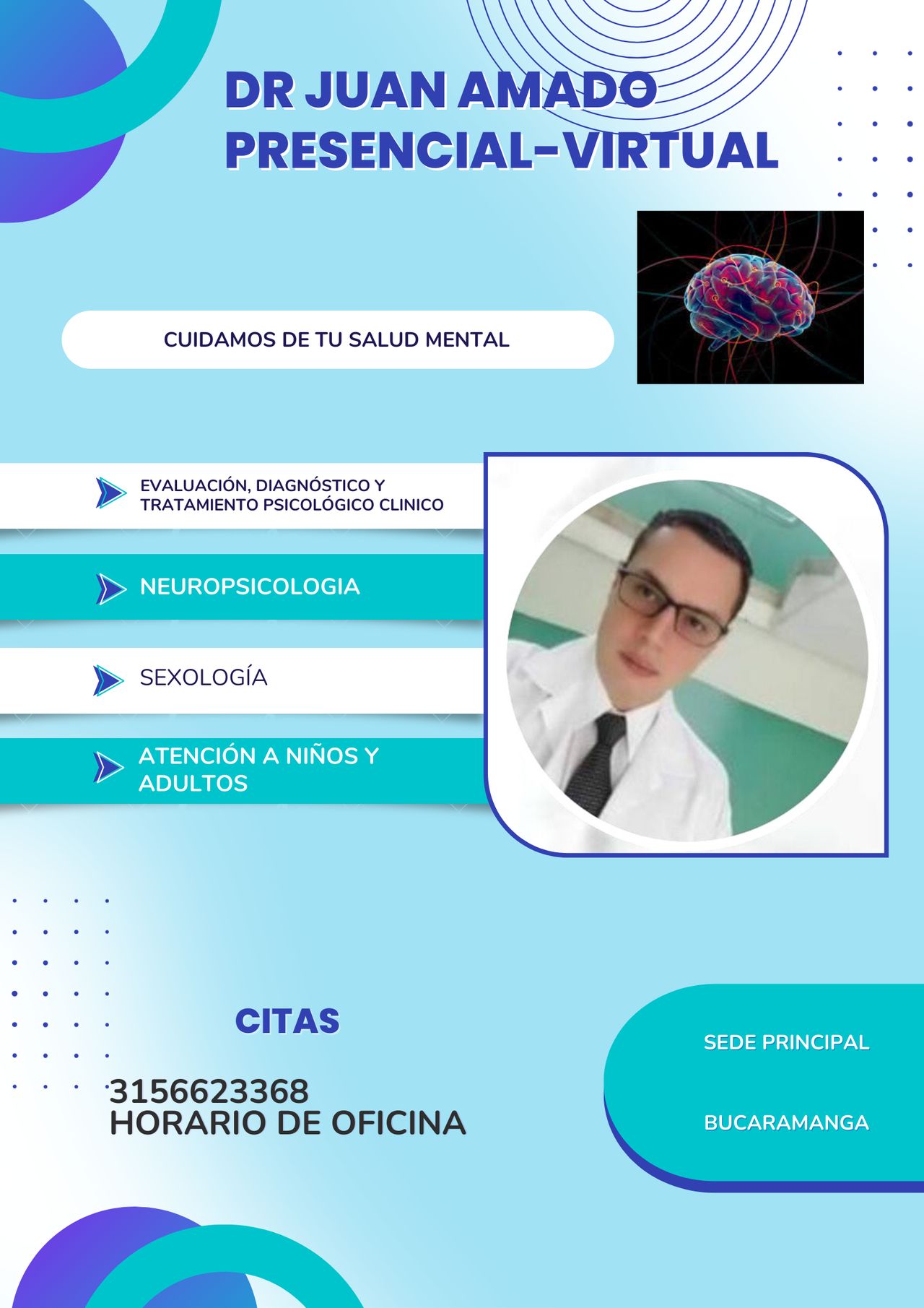 DR JUAN AMADO
PRESENCIAL-VIRTUAL

CUIDAMOS DE TU SALUD MENTAL

EVALUACIÓN, DIAGNÓSTICO Y TRATAMIENTO PSICOLÓGICO CLINICO

NEUROPSICOLOGIA

SEXOLOGÍA

ATENCIÓN A NIÑOS Y ADULTOS

CITAS

3156623368
HORARIO DE OFICINA

SEDE PRINCIPAL

BUCARAMANGA